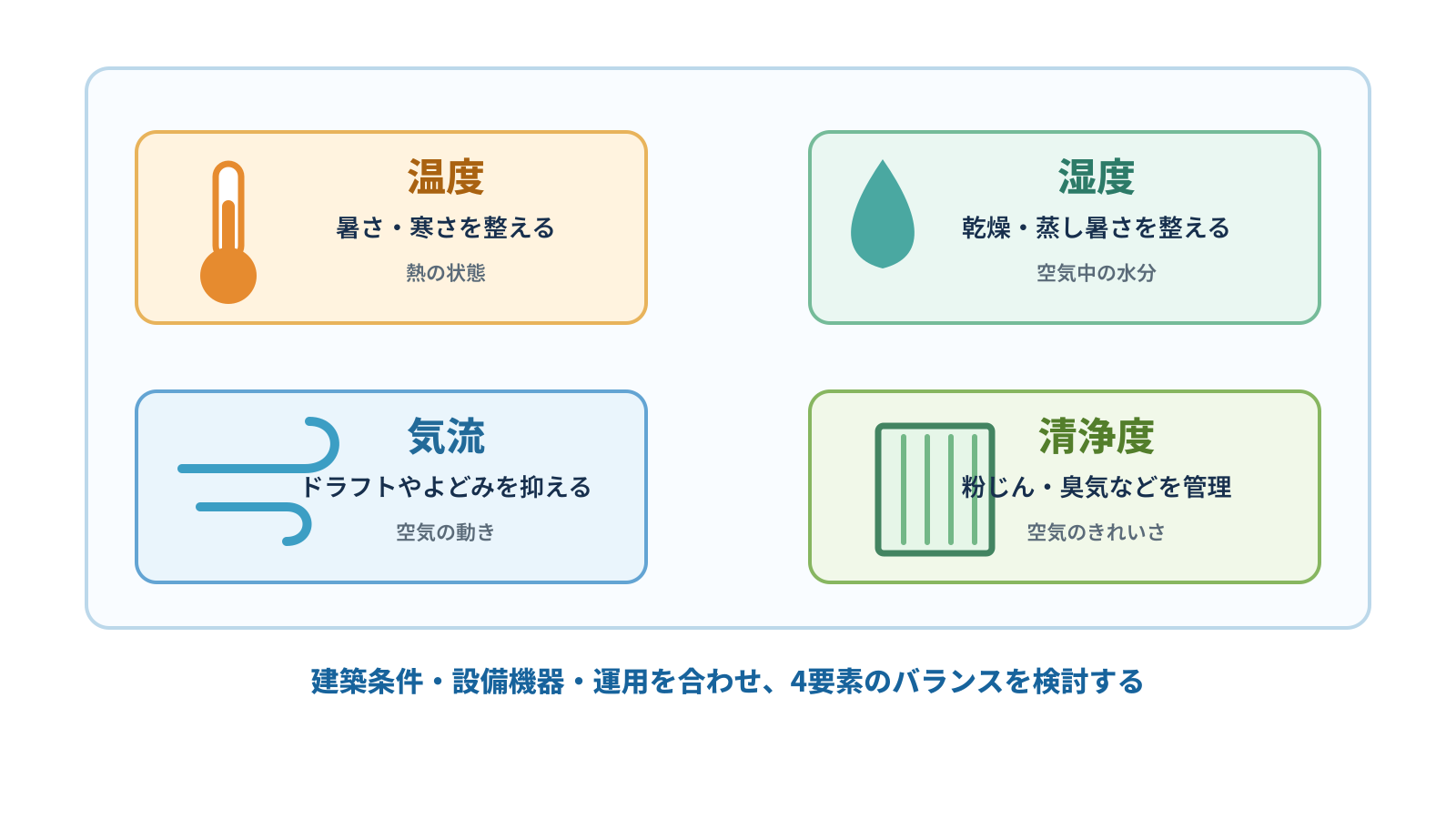 温度

暑さ・寒さを整える

熱の状態

湿度

乾燥・蒸し暑さを整える

空気中の水分

気流

ドラフトやよどみを抑える

空気の動き

清浄度

粉じん・臭気などを管理

空気のきれいさ

建築条件・設備機器・運用を合わせ、4要素のバランスを検討する